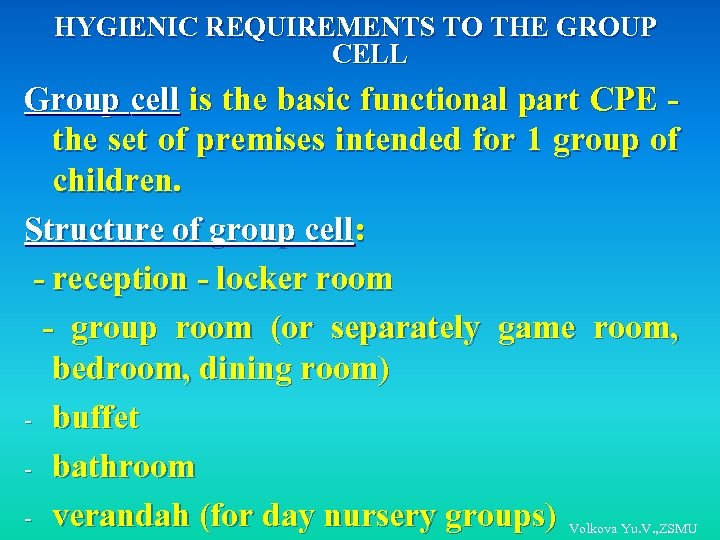 HYGIENIC REQUIREMENTS TO THE GROUP CELL

Group cell is the basic functional part CPE - the set of premises intended for 1 group of children.

Structure of group cell:

- reception - locker room

- group room (or separately game room, bedroom, dining room)

- buffet

- bathroom

- verandah (for day nursery groups)

Volkova Yu.V.,ZSMU